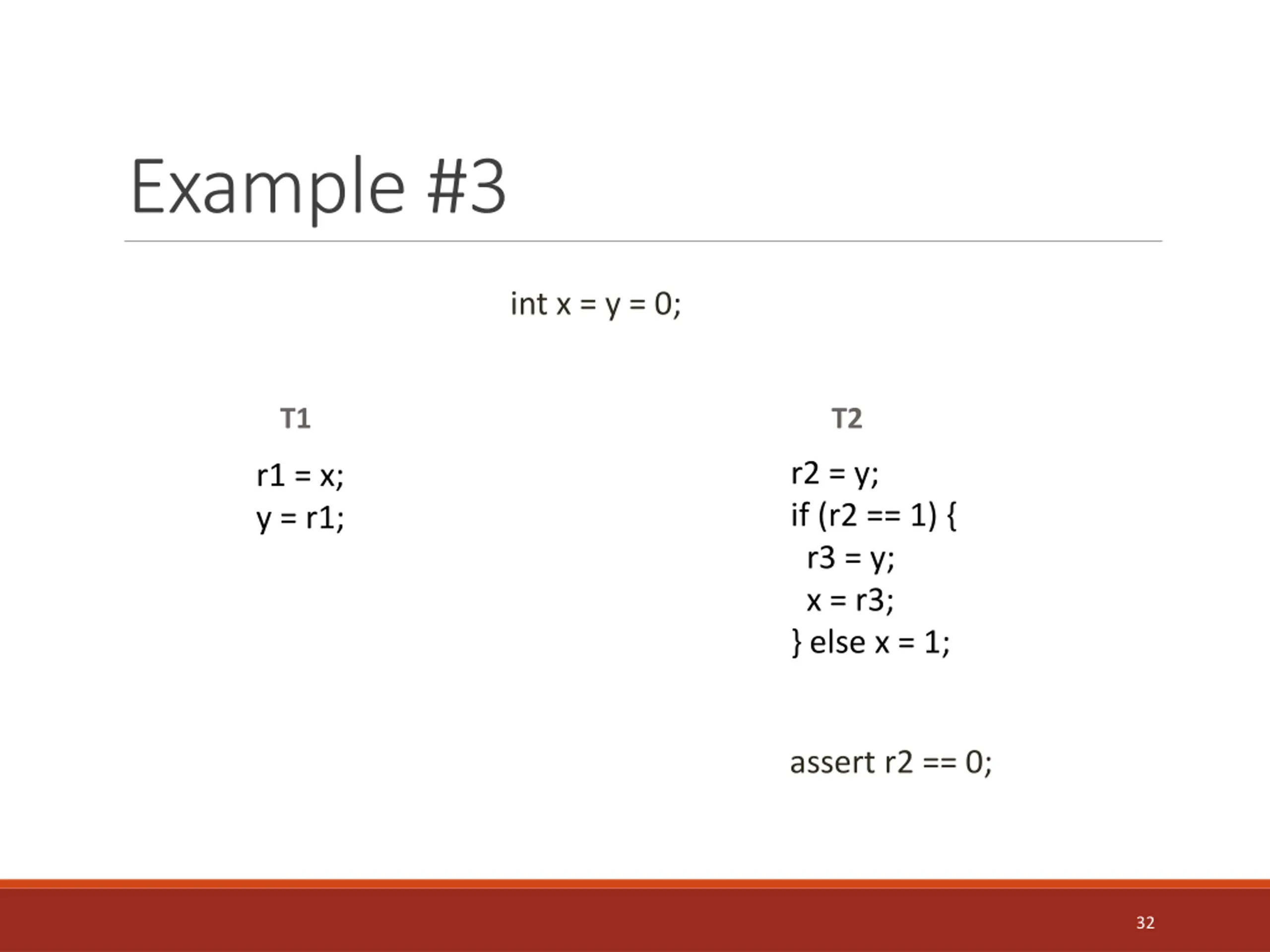 Example #3

int x = y = 0;

T1

r1 = x;
y = r1;

T2

r2 = y;
if (r2 == 1) {
 r3 = y;
 x = r3;
} else x = 1;

assert r2 == 0;

32